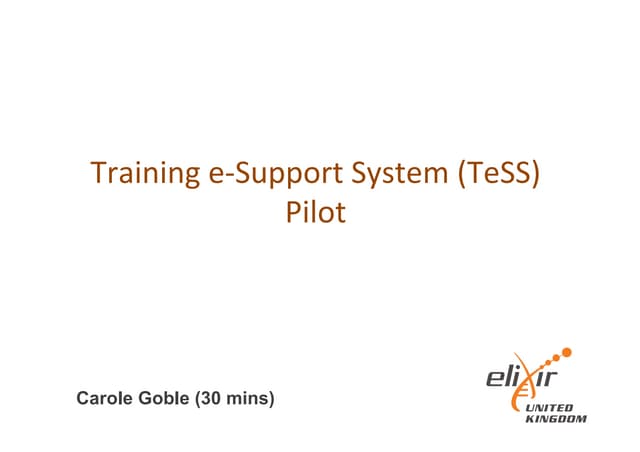 Training e-Support System (TeSS)
Pilot

Carole Goble (30 mins)

elixir
UNITED
KINGDOM